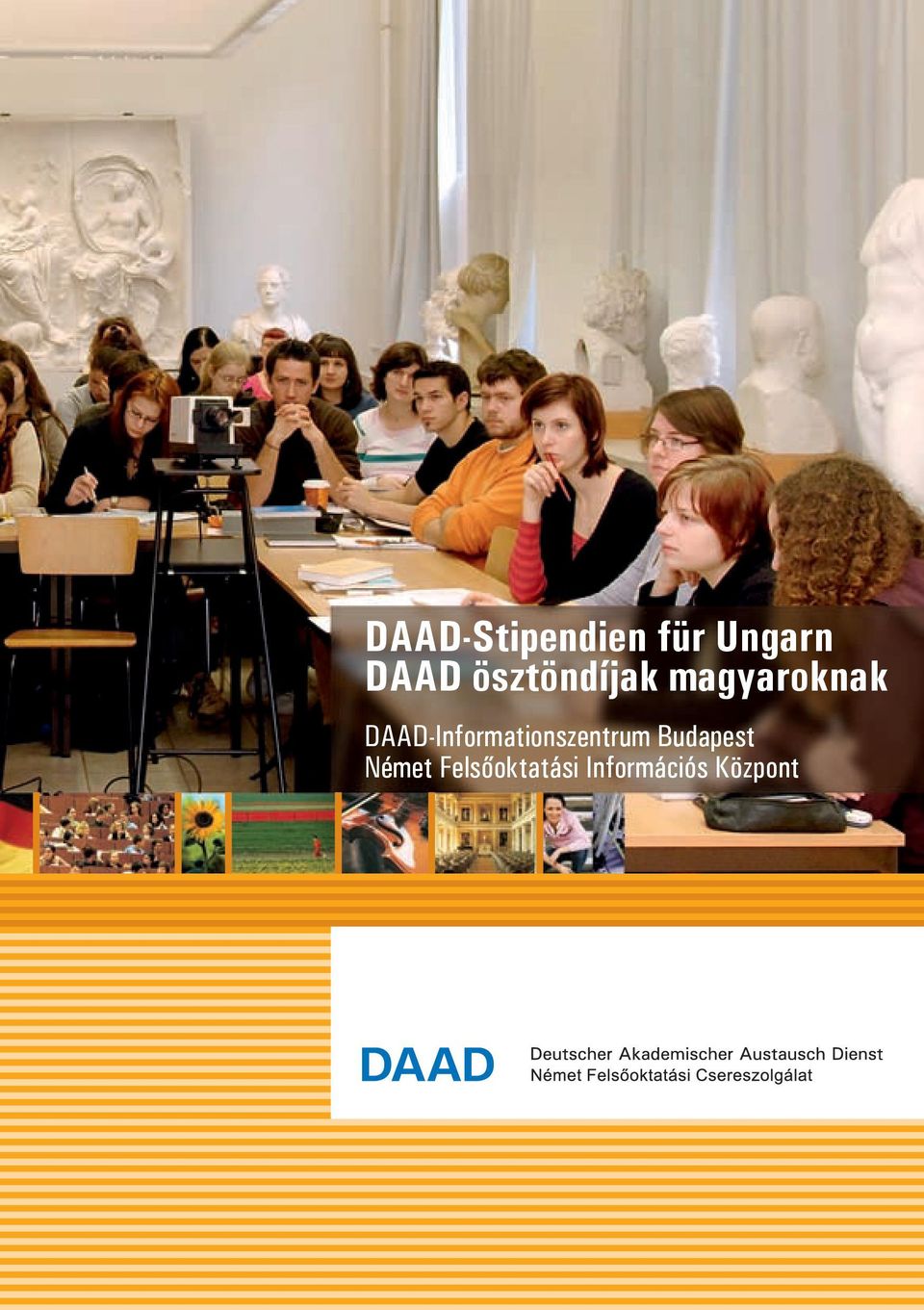 DAAD-Stipendien für Ungarn
DAAD ösztöndíjak magyaroknak

DAAD-Informationszentrum Budapest
Német Felsőoktatási Információs Központ

DAAD

Deutscher Akademischer Austausch Dienst
Német Felsőoktatási Csereszolgálat